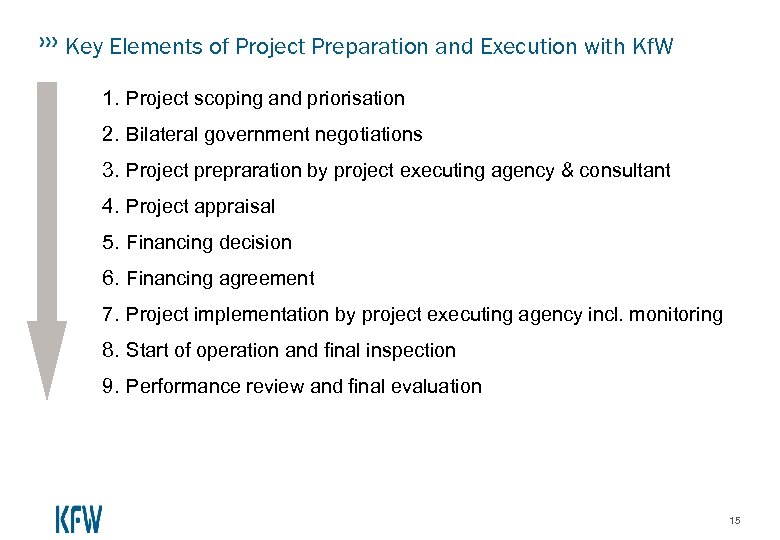 ››› Key Elements of Project Preparation and Execution with KfW

1. Project scoping and priorisation
2. Bilateral government negotiations
3. Project prepraration by project executing agency & consultant
4. Project appraisal
5. Financing decision
6. Financing agreement
7. Project implementation by project executing agency incl. monitoring
8. Start of operation and final inspection
9. Performance review and final evaluation

KFW

15